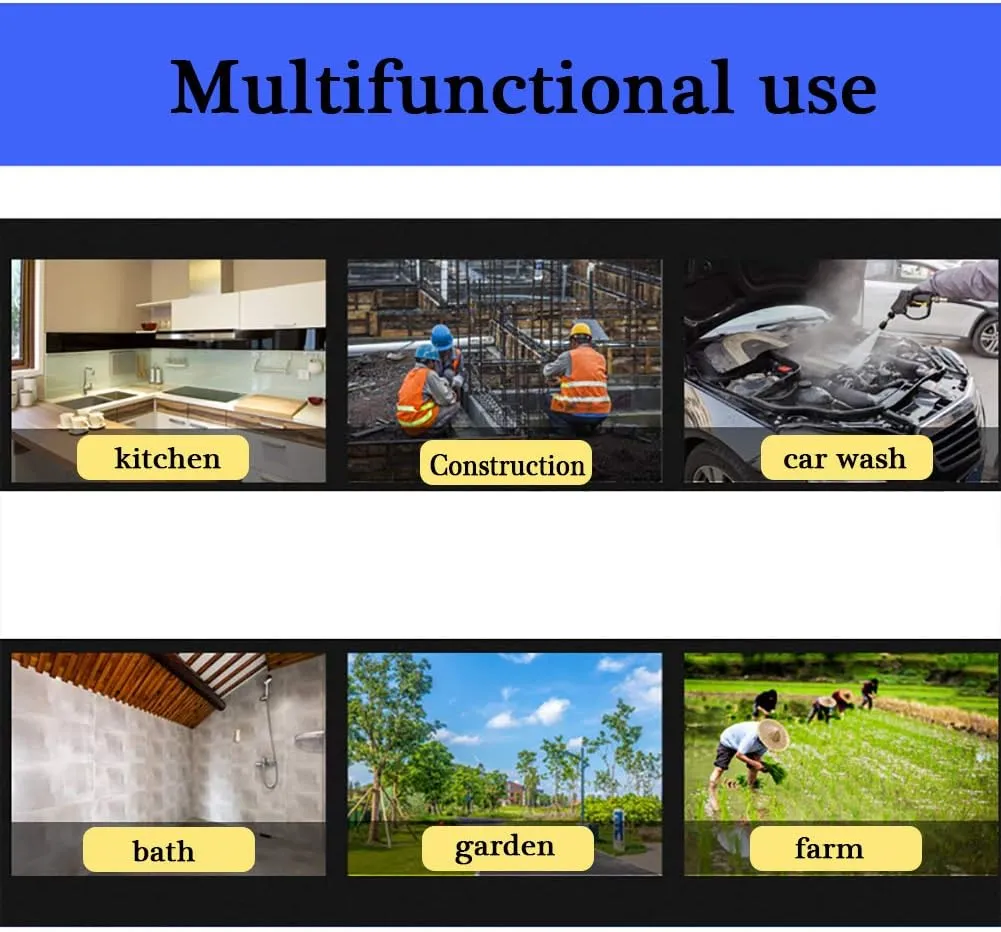 Multifunctional use

kitchen

Construction

car wash

bath

garden

farm